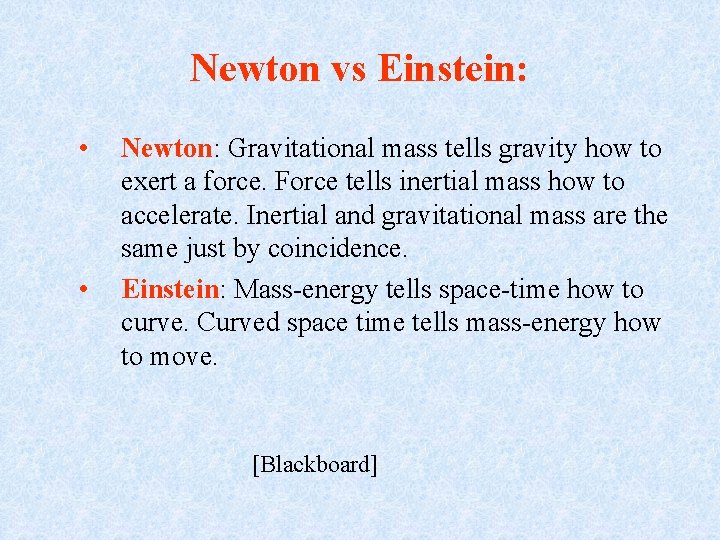 Newton vs Einstein:

• Newton: Gravitational mass tells gravity how to exert a force. Force tells inertial mass how to accelerate. Inertial and gravitational mass are the same just by coincidence.

• Einstein: Mass-energy tells space-time how to curve. Curved space time tells mass-energy how to move.

[Blackboard]